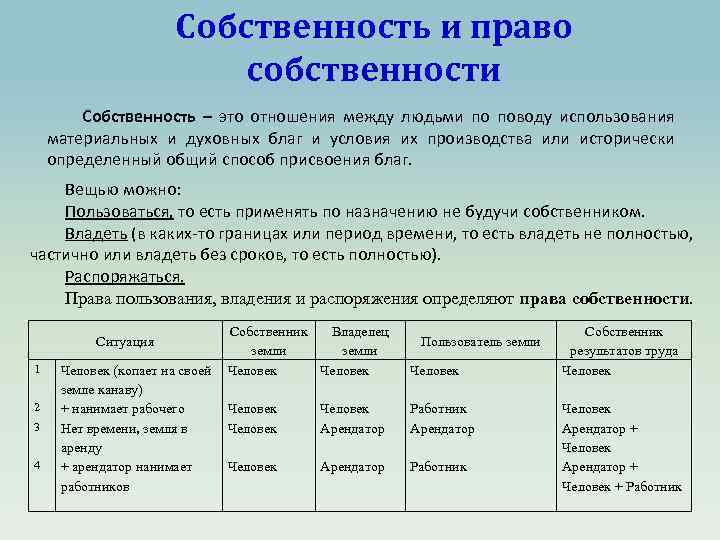 Собственность и право собственности

Собственность – это отношения между людьми по поводу использования материальных и духовных благ и условия их производства или исторически определенный общий способ присвоения благ.

Вещью можно:
Пользоваться, то есть применять по назначению не будучи собственником.
Владеть (в каких-то границах или период времени, то есть владеть не полностью, частично или владеть без сроков, то есть полностью).
Распоряжаться.
Права пользования, владения и распоряжения определяют права собственности.

| | Ситуация | Собственник земли | Владелец земли | Пользователь земли | Собственник результатов труда |
|---|---|---|---|---|---|
| 1 | Человек (копает на своей земле канаву) | Человек | Человек | Человек | Человек |
| 2 | + нанимает рабочего | Человек | Человек | Работник | Человек |
| 3 | Нет времени, земля в аренду | Человек | Арендатор | Арендатор | Арендатор + Человек |
| 4 | + арендатор нанимает работников | Человек | Арендатор | Работник | Арендатор + Человек + Работник |